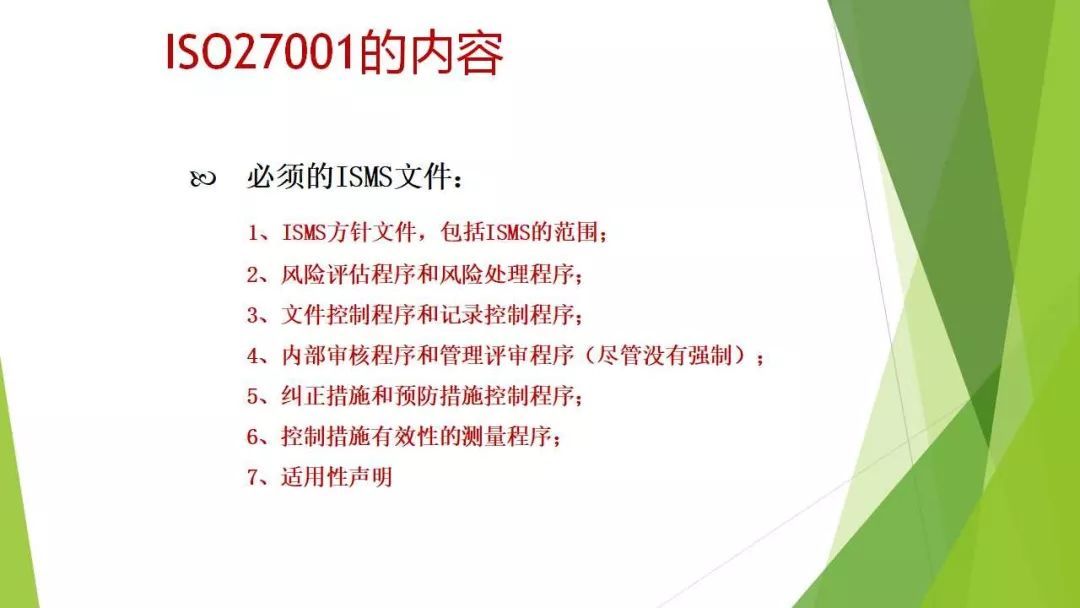 ISO27001的内容

必须的ISMS文件：

1、ISMS方针文件，包括ISMS的范围；
2、风险评估程序和风险处理程序；
3、文件控制程序和记录控制程序；
4、内部审核程序和管理评审程序（尽管没有强制）；
5、纠正措施和预防措施控制程序；
6、控制措施有效性的测量程序；
7、适用性声明